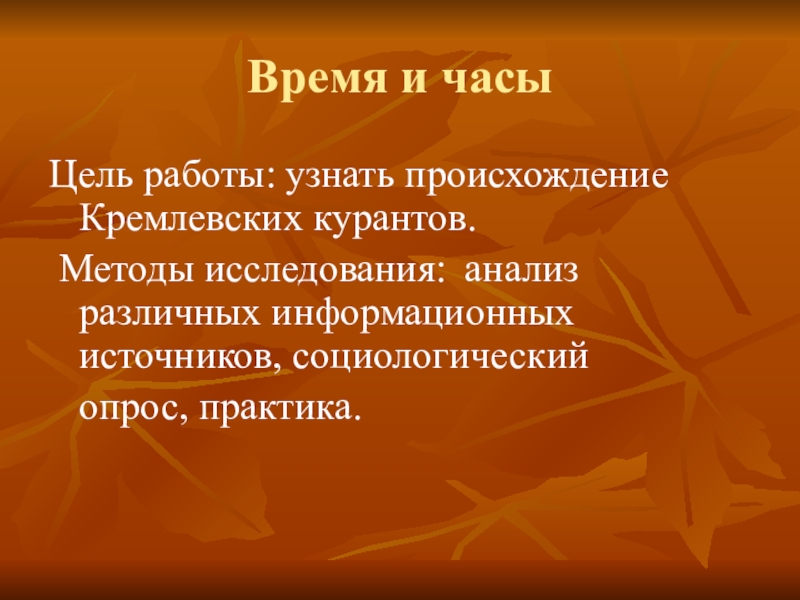 Время и часы

Цель работы: узнать происхождение Кремлевских курантов.

Методы исследования: анализ различных информационных источников, социологический опрос, практика.